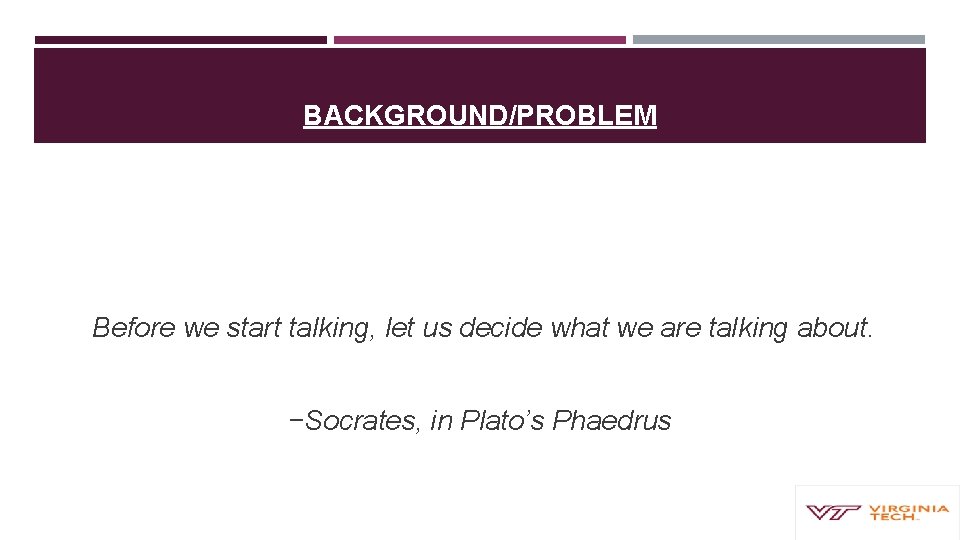 BACKGROUND/PROBLEM

Before we start talking, let us decide what we are talking about.

−Socrates, in Plato’s Phaedrus

VT VIRGINIA TECH.